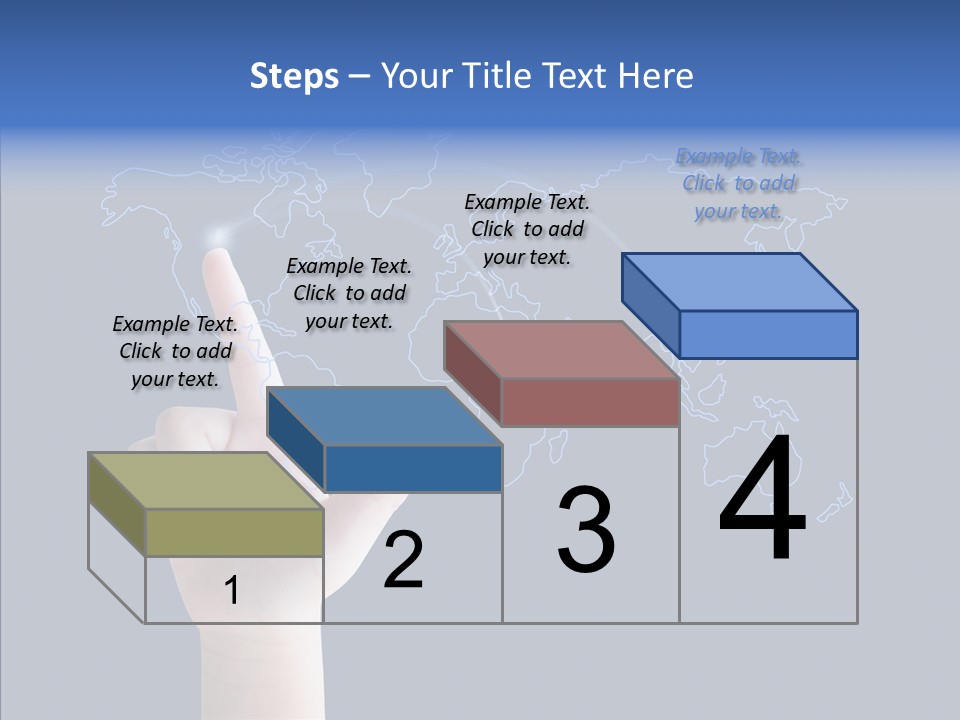 Steps – Your Title Text Here

Example Text. Click to add your text.

Example Text. Click to add your text.

Example Text. Click to add your text.

Example Text. Click to add your text.

1

2

3

4